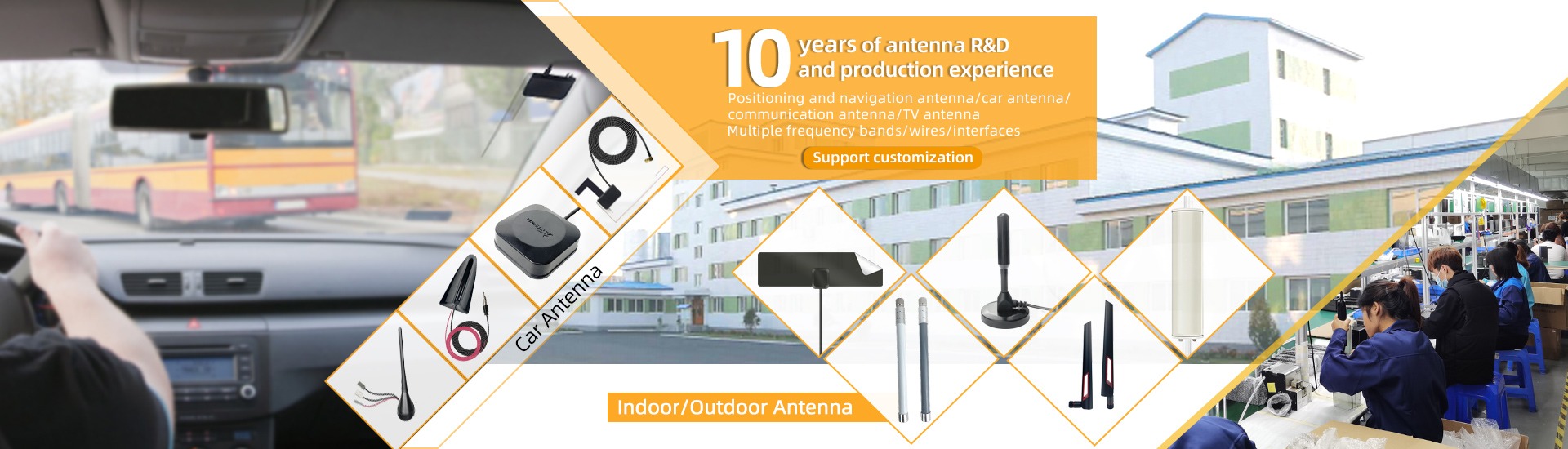 10 years of antenna R&D and production experience

Positioning and navigation antenna/car antenna/ communication antenna/TV antenna
Multiple frequency bands/wires/interfaces

Support customization

Car Antenna

Indoor/Outdoor Antenna